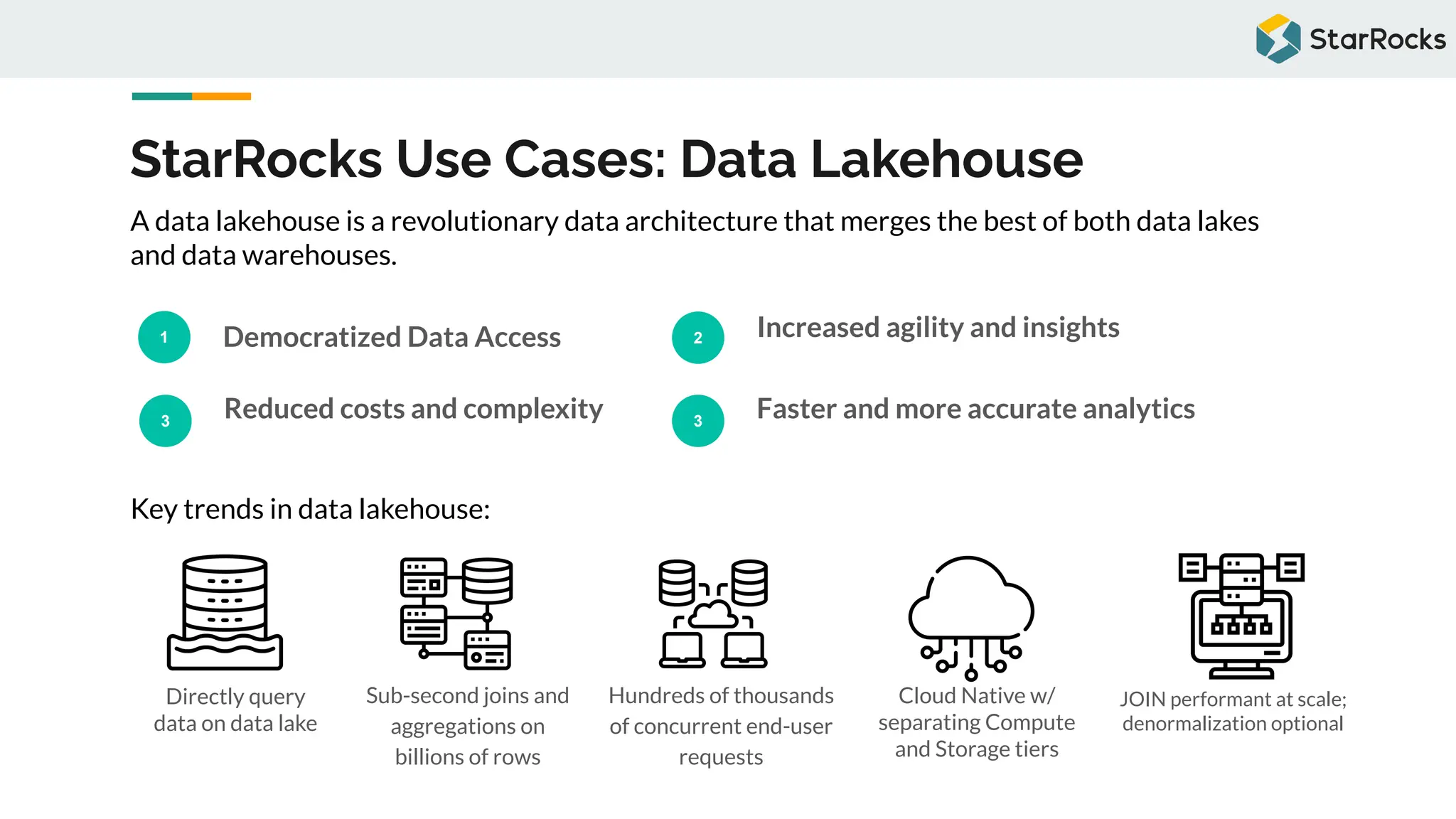 StarRocks

StarRocks Use Cases: Data Lakehouse

A data lakehouse is a revolutionary data architecture that merges the best of both data lakes and data warehouses.

1 Democratized Data Access

2 Increased agility and insights

3 Reduced costs and complexity

3 Faster and more accurate analytics

Key trends in data lakehouse:

Directly query data on data lake

Sub-second joins and aggregations on billions of rows

Hundreds of thousands of concurrent end-user requests

Cloud Native w/ separating Compute and Storage tiers

JOIN performant at scale; denormalization optional